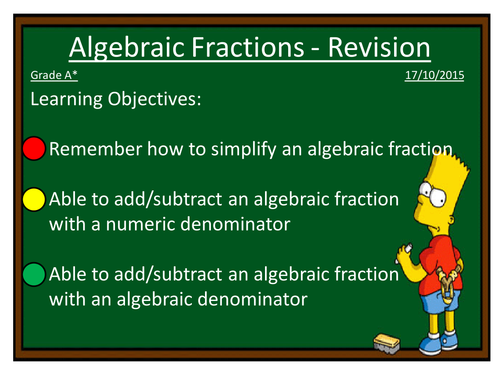 Algebraic Fractions - Revision

Grade A*

17/10/2015

Learning Objectives:

Remember how to simplify an algebraic fraction

Able to add/subtract an algebraic fraction with a numeric denominator

Able to add/subtract an algebraic fraction with an algebraic denominator